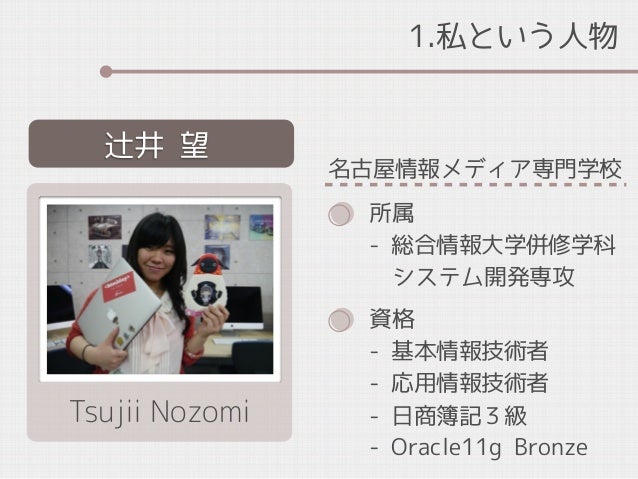 1.私という人物

辻井 望

Tsujii Nozomi

名古屋情報メディア専門学校

所属
- 総合情報大学併修学科 システム開発専攻

資格
- 基本情報技術者
- 応用情報技術者
- 日商簿記３級
- Oracle11g Bronze